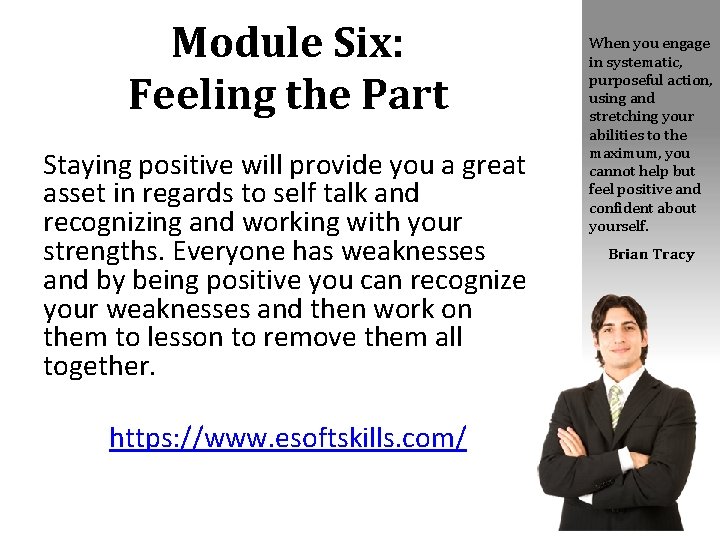 Module Six:
Feeling the Part

Staying positive will provide you a great asset in regards to self talk and recognizing and working with your strengths. Everyone has weaknesses and by being positive you can recognize your weaknesses and then work on them to lesson to remove them all together.

https://www.esoftskills.com/

When you engage in systematic, purposeful action, using and stretching your abilities to the maximum, you cannot help but feel positive and confident about yourself.

Brian Tracy